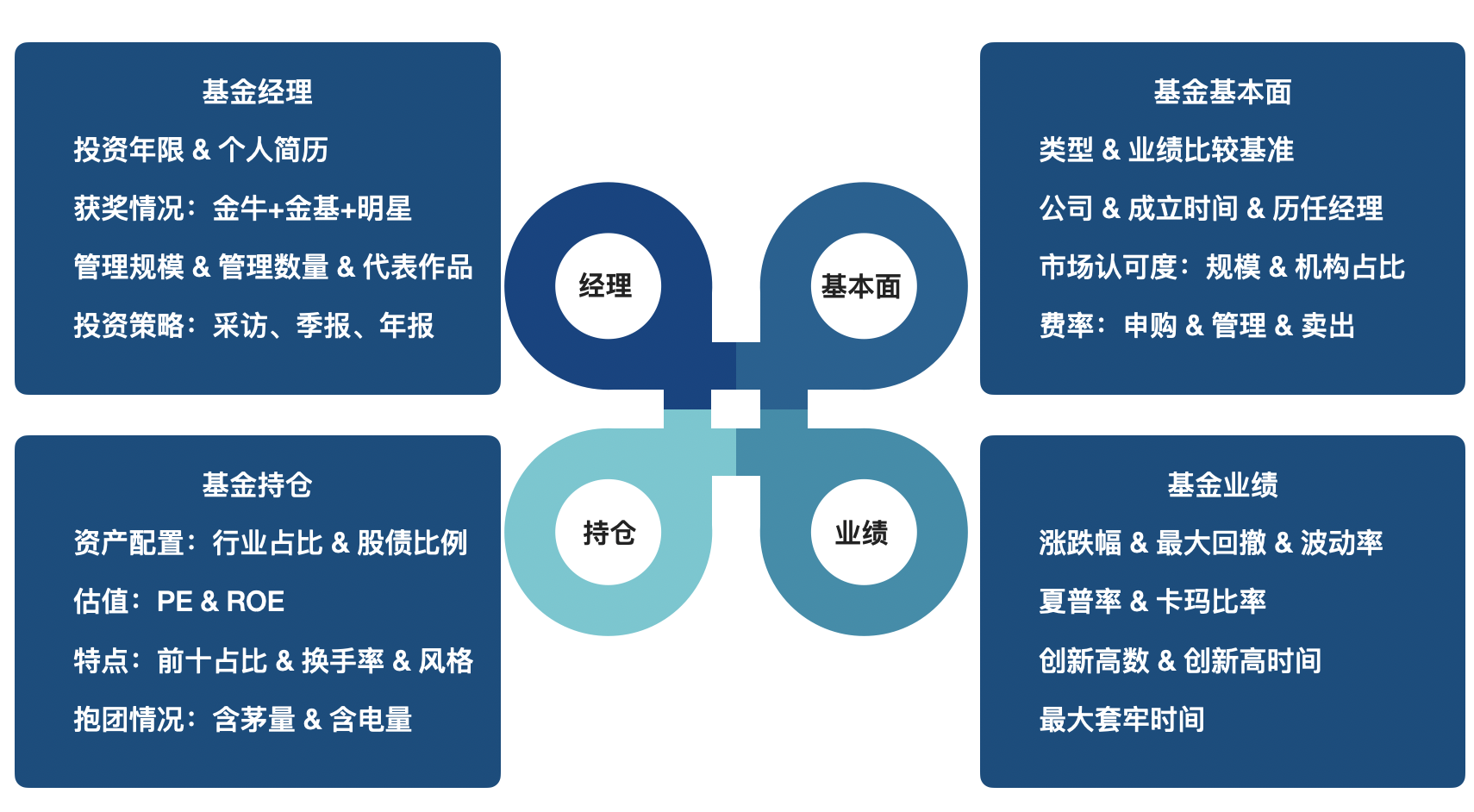 基金经理

投资年限 & 个人简历

获奖情况：金牛+金基+明星

管理规模 & 管理数量 & 代表作品

投资策略：采访、季报、年报

经理

基本面

基金基本面

类型 & 业绩比较基准

公司 & 成立时间 & 历任经理

市场认可度：规模 & 机构占比

费率：申购 & 管理 & 卖出

基金持仓

资产配置：行业占比 & 股债比例

估值：PE & ROE

特点：前十占比 & 换手率 & 风格

抱团情况：含茅量 & 含电量

持仓

业绩

基金业绩

涨跌幅 & 最大回撤 & 波动率

夏普率 & 卡玛比率

创新高数 & 创新高时间

最大套牢时间